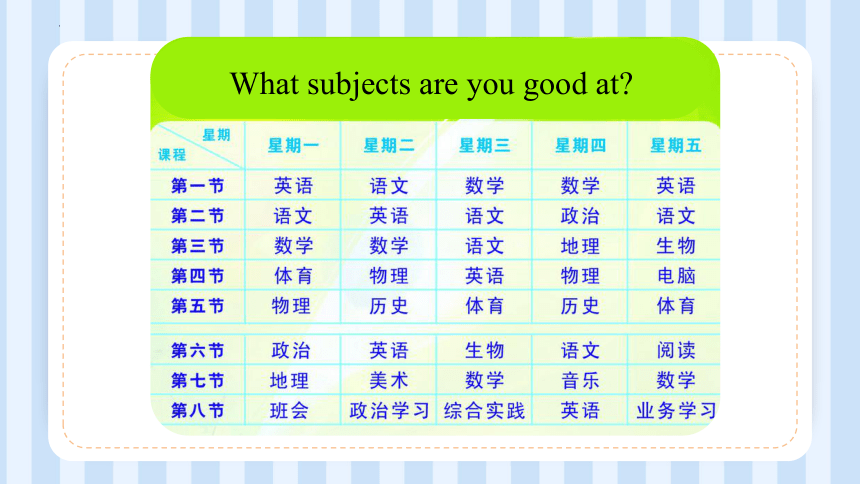 What subjects are you good at?

| 星期 课程 | 星期一 | 星期二 | 星期三 | 星期四 | 星期五 |
|---|---|---|---|---|---|
| 第一节 | 英语 | 语文 | 数学 | 数学 | 英语 |
| 第二节 | 语文 | 英语 | 语文 | 政治 | 语文 |
| 第三节 | 数学 | 数学 | 语文 | 地理 | 生物 |
| 第四节 | 体育 | 物理 | 英语 | 物理 | 电脑 |
| 第五节 | 物理 | 历史 | 体育 | 历史 | 体育 |
| 第六节 | 政治 | 英语 | 生物 | 语文 | 阅读 |
| 第七节 | 地理 | 美术 | 数学 | 音乐 | 数学 |
| 第八节 | 班会 | 政治学习 | 综合实践 | 英语 | 业务学习 |